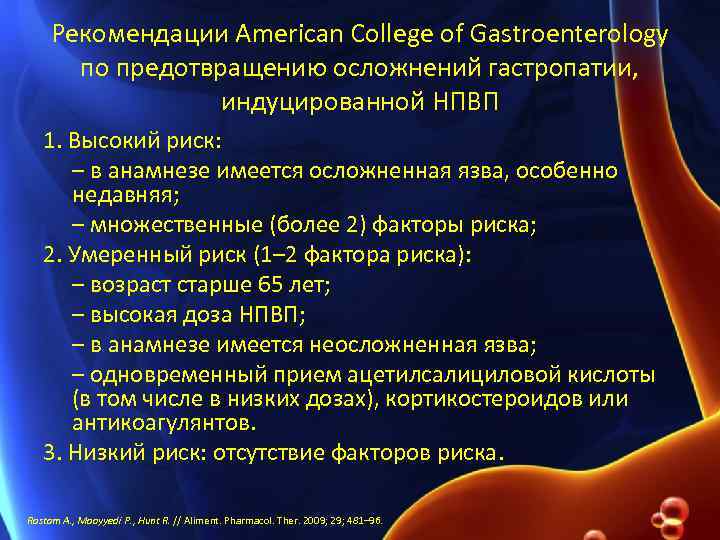 Рекомендации American College of Gastroenterology по предотвращению осложнений гастропатии, индуцированной НПВП

1. Высокий риск:
– в анамнезе имеется осложненная язва, особенно недавняя;
– множественные (более 2) факторы риска;
2. Умеренный риск (1–2 фактора риска):
– возраст старше 65 лет;
– высокая доза НПВП;
– в анамнезе имеется неосложненная язва;
– одновременный прием ацетилсалициловой кислоты (в том числе в низких дозах), кортикостероидов или антикоагулянтов.
3. Низкий риск: отсутствие факторов риска.

Rostom A., Moayyedi P., Hunt R. // Aliment. Pharmacol. Ther. 2009; 29; 481–96.